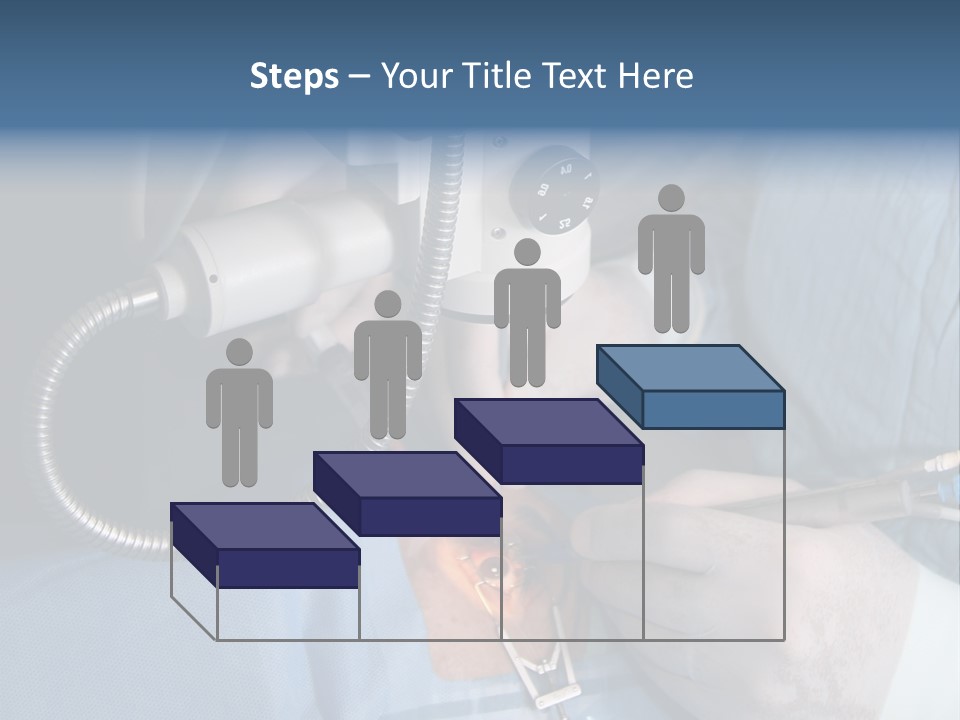 Steps – Your Title Text Here